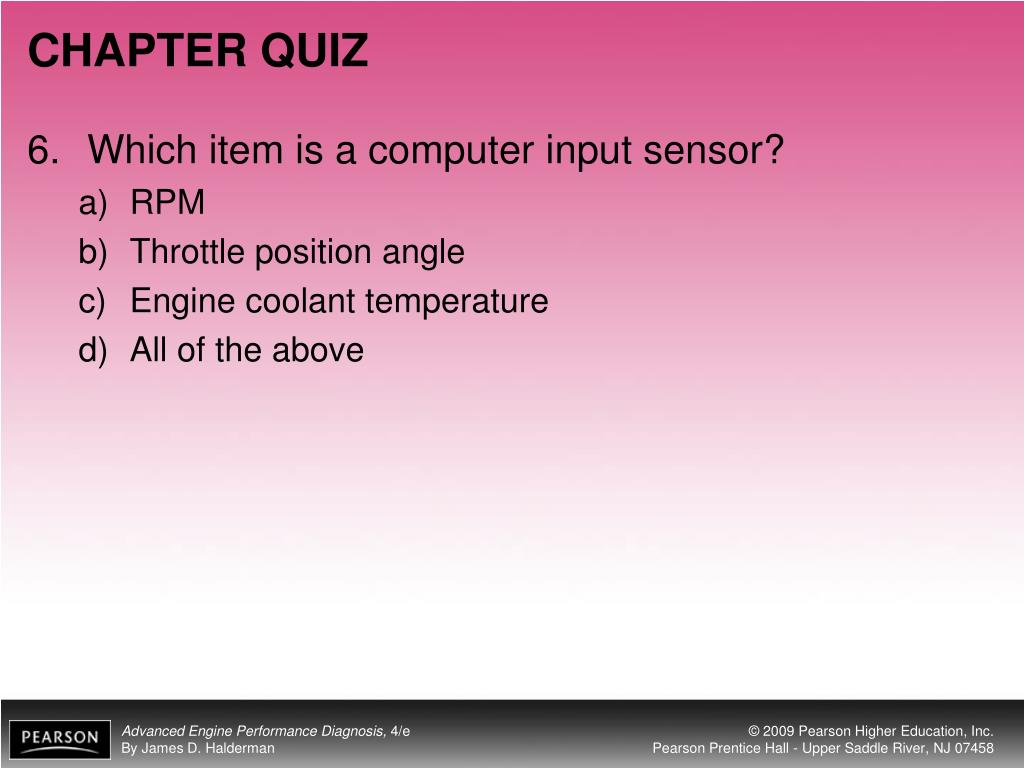 CHAPTER QUIZ

6. Which item is a computer input sensor?
a) RPM
b) Throttle position angle
c) Engine coolant temperature
d) All of the above

PEARSON

Advanced Engine Performance Diagnosis, 4/e
By James D. Halderman

© 2009 Pearson Higher Education, Inc.
Pearson Prentice Hall - Upper Saddle River, NJ 07458